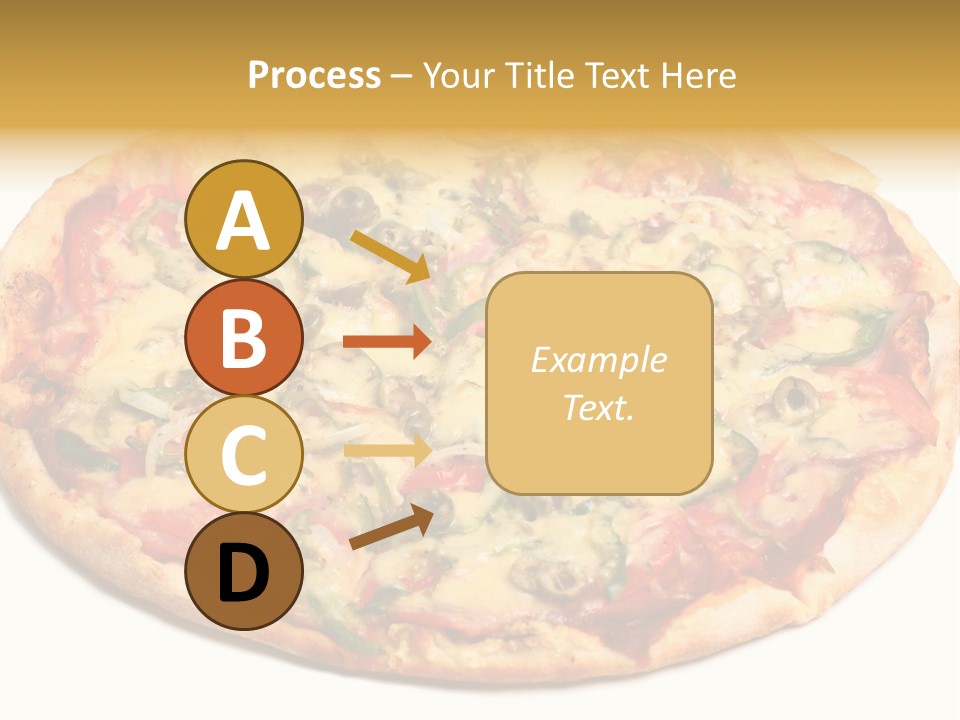 Process – Your Title Text Here

A

B

C

D

Example Text.